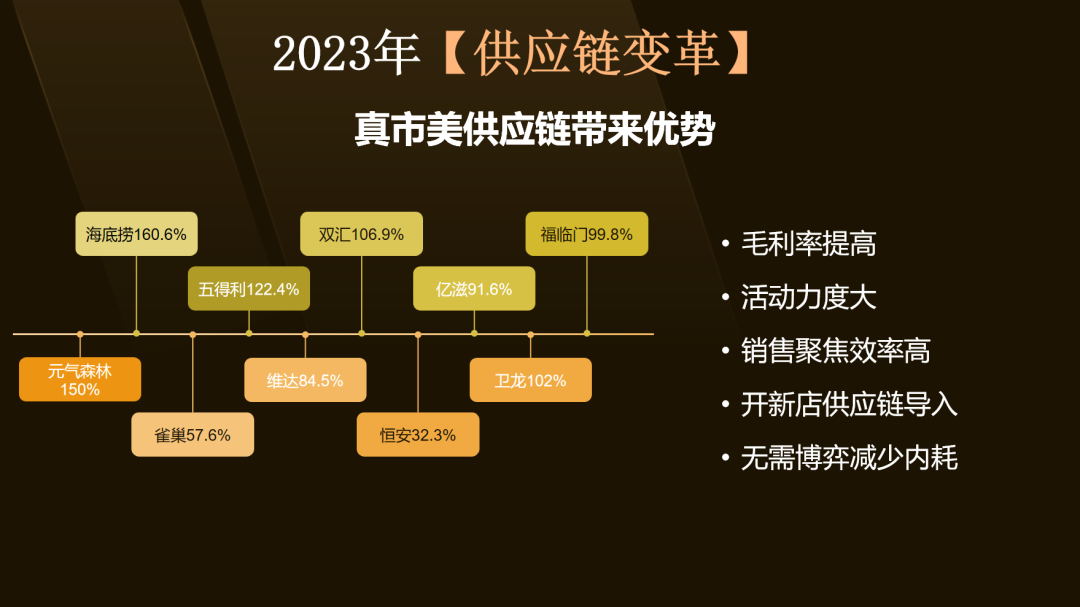 2023年【供应链变革】

真市美供应链带来优势

海底捞160.6%

双汇106.9%

福临门99.8%

五得利122.4%

亿滋91.6%

元气森林 150%

维达84.5%

卫龙102%

雀巢57.6%

恒安32.3%

• 毛利率提高
• 活动力度大
• 销售聚焦效率高
• 开新店供应链导入
• 无需博弈减少内耗